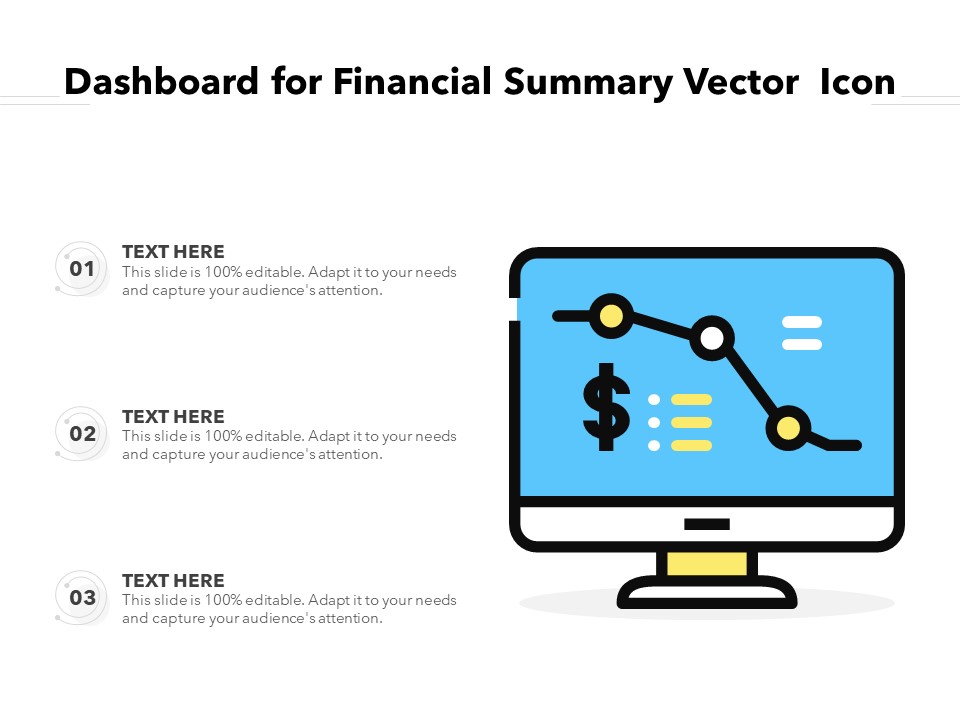 Dashboard for Financial Summary Vector Icon

01
TEXT HERE
This slide is 100% editable. Adapt it to your needs and capture your audience's attention.

02
TEXT HERE
This slide is 100% editable. Adapt it to your needs and capture your audience's attention.

03
TEXT HERE
This slide is 100% editable. Adapt it to your needs and capture your audience's attention.

$